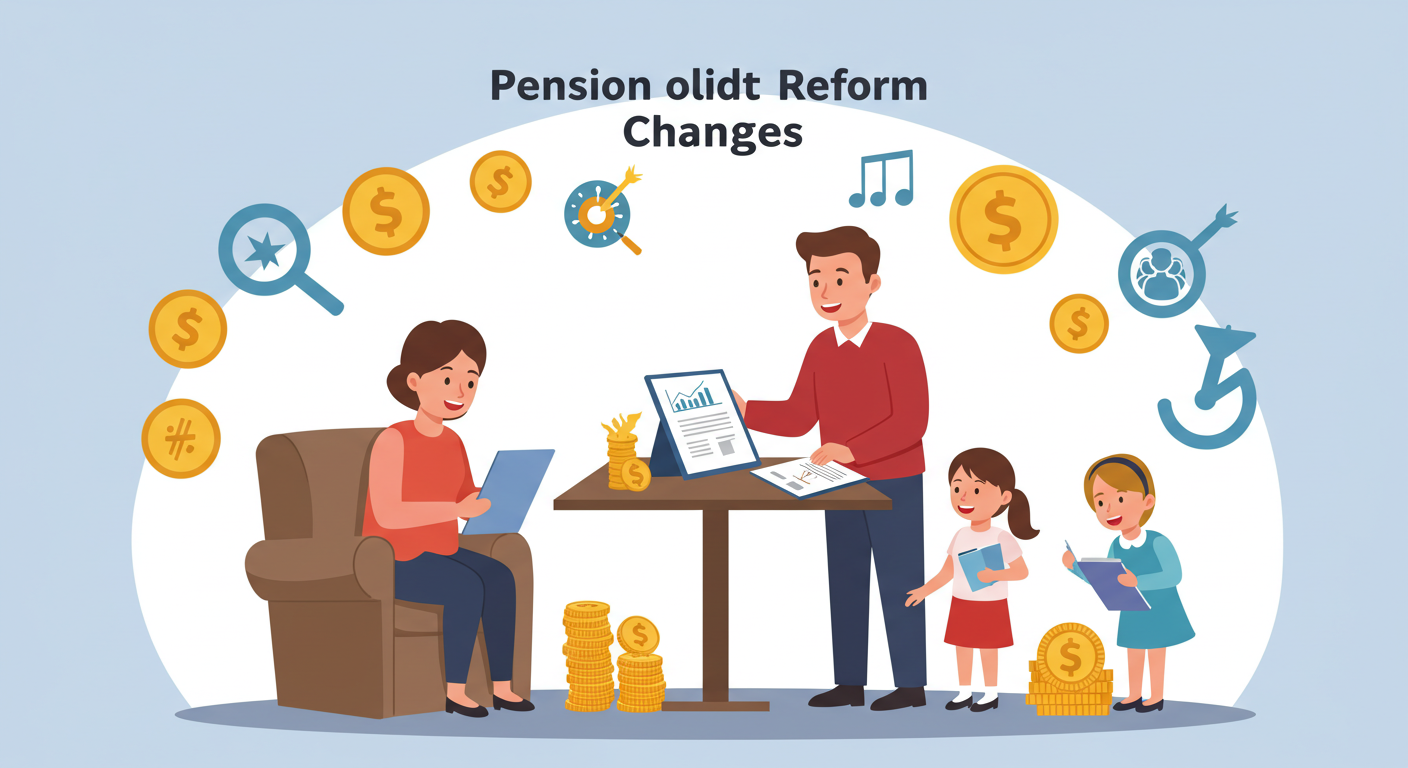 Pension olidt Reform Changes